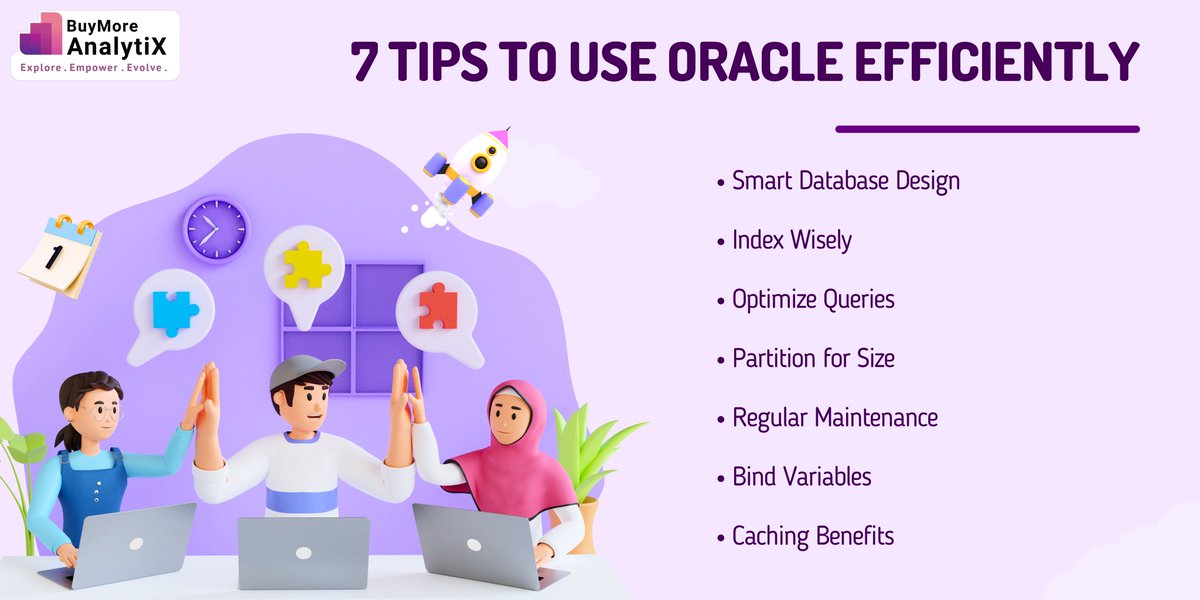 BuyMore AnalytiX
Explore . Empower . Evolve .

7 TIPS TO USE ORACLE EFFICIENTLY

1

• Smart Database Design
• Index Wisely
• Optimize Queries
• Partition for Size
• Regular Maintenance
• Bind Variables
• Caching Benefits